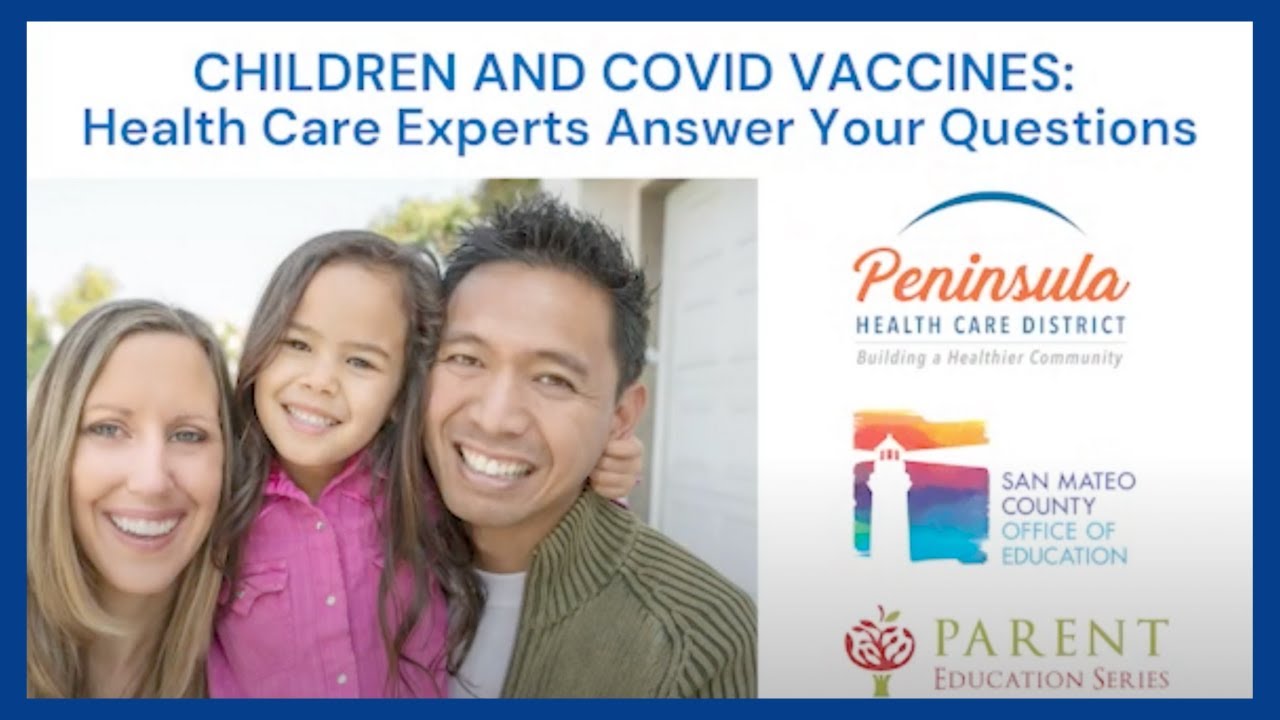 CHILDREN AND COVID VACCINES:
Health Care Experts Answer Your Questions

Peninsula
HEALTH CARE DISTRICT
Building a Healthier Community

SAN MATEO COUNTY OFFICE OF EDUCATION

PARENT
EDUCATION SERIES